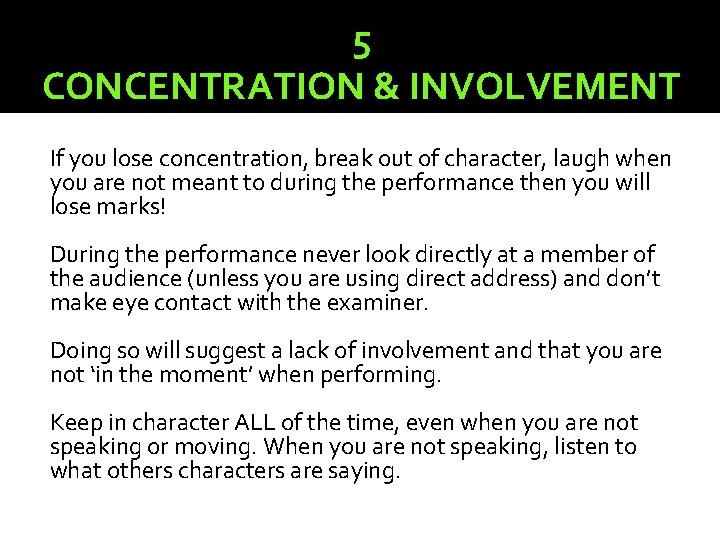 5
CONCENTRATION & INVOLVEMENT

If you lose concentration, break out of character, laugh when you are not meant to during the performance then you will lose marks!

During the performance never look directly at a member of the audience (unless you are using direct address) and don't make eye contact with the examiner.

Doing so will suggest a lack of involvement and that you are not 'in the moment' when performing.

Keep in character ALL of the time, even when you are not speaking or moving. When you are not speaking, listen to what others characters are saying.